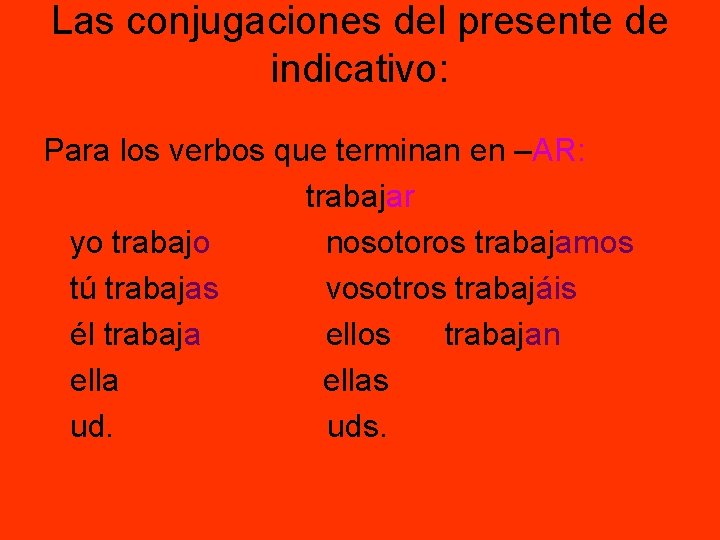 Las conjugaciones del presente de indicativo:

Para los verbos que terminan en –AR:

trabajar

yo trabajo
tú trabajas
él trabaja
ella
ud.

nosotoros trabajamos
vosotros trabajáis
ellos trabajan
ellas
uds.